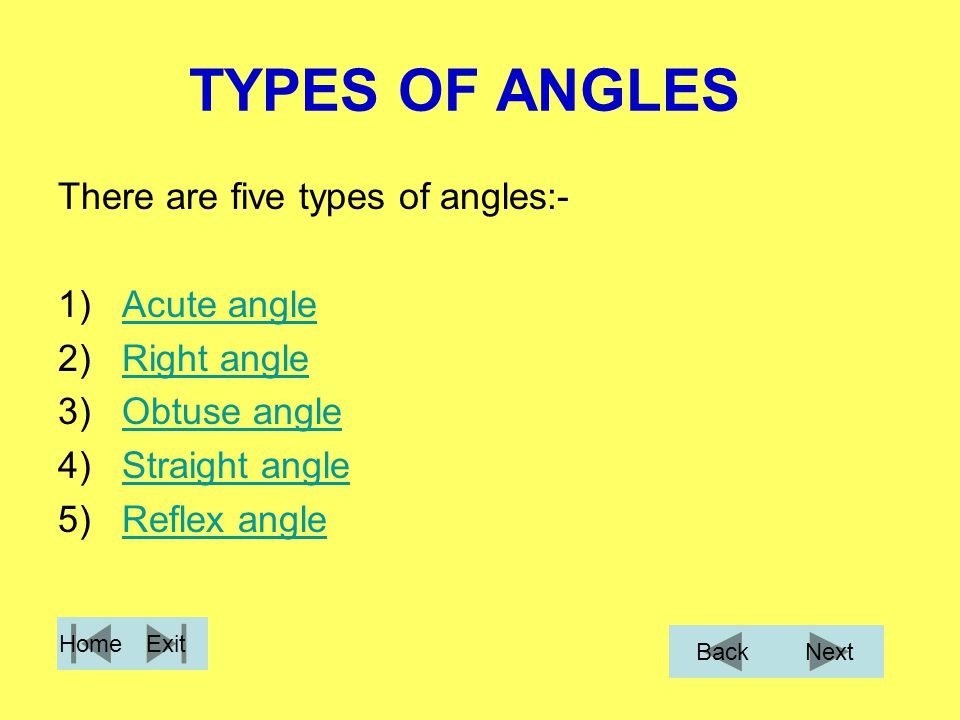 TYPES OF ANGLES

There are five types of angles:-

1) Acute angle
2) Right angle
3) Obtuse angle
4) Straight angle
5) Reflex angle

Home Exit

Back Next